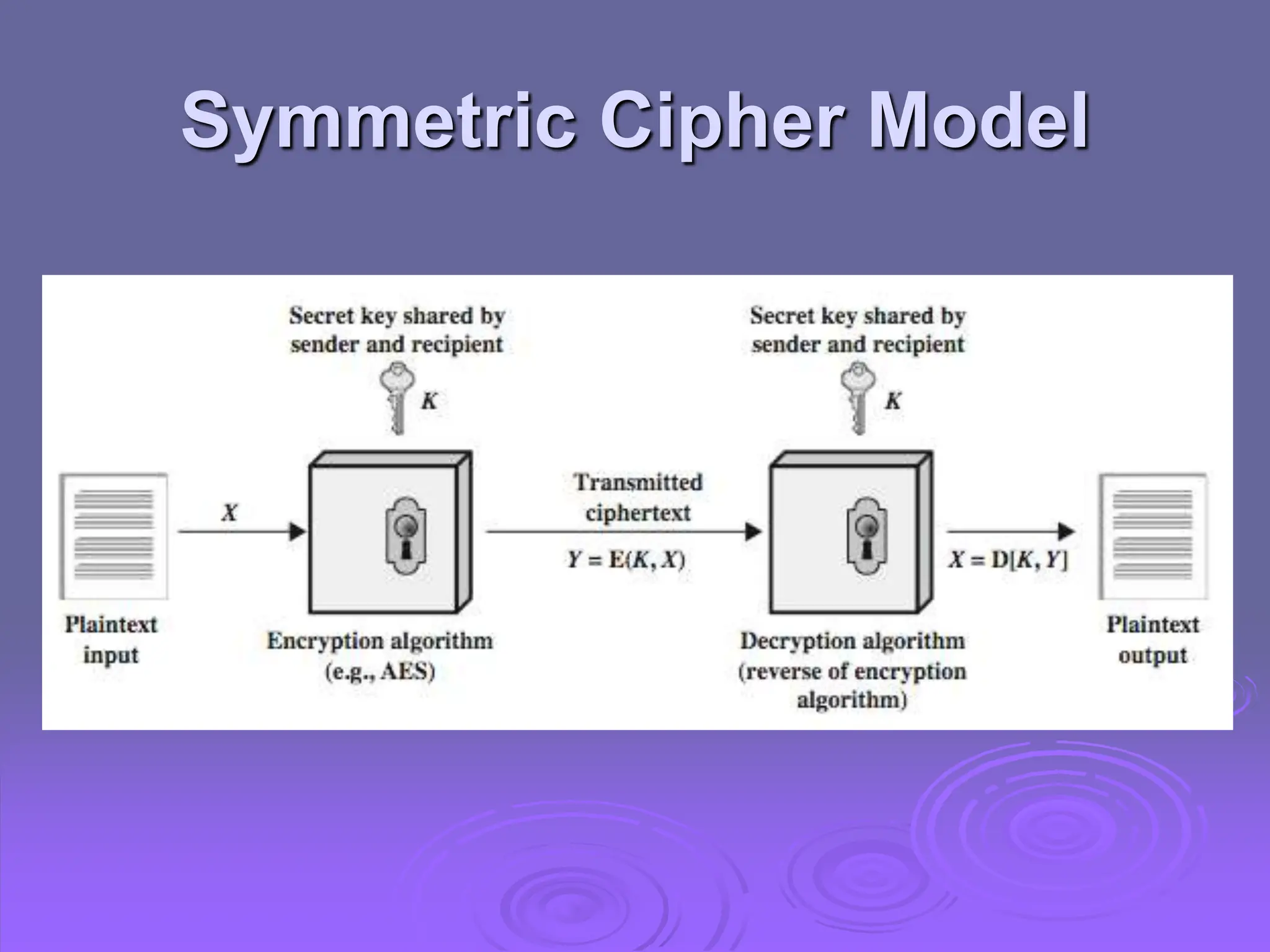 Symmetric Cipher Model

Secret key shared by sender and recipient

$K$

Secret key shared by sender and recipient

$K$

$X$

Transmitted ciphertext

$Y = E(K, X)$

$X = D[K, Y]$

Plaintext input

Encryption algorithm (e.g., AES)

Decryption algorithm (reverse of encryption algorithm)

Plaintext output